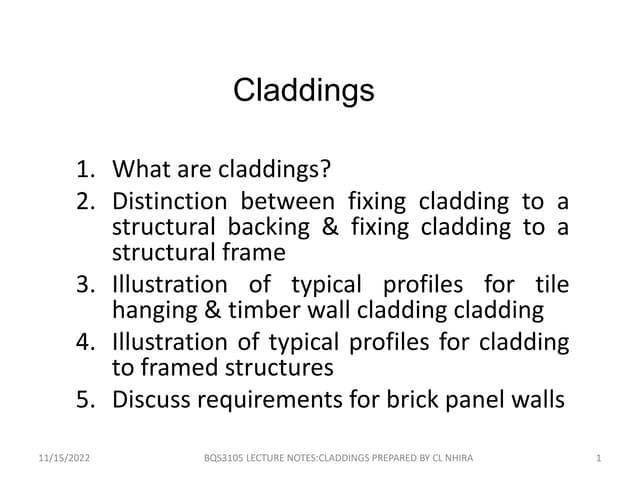 Claddings

1. What are claddings?
2. Distinction between fixing cladding to a structural backing & fixing cladding to a structural frame
3. Illustration of typical profiles for tile hanging & timber wall cladding cladding
4. Illustration of typical profiles for cladding to framed structures
5. Discuss requirements for brick panel walls

11/15/2022

BQS3105 LECTURE NOTES:CLADDINGS PREPARED BY CL NHIRA

1